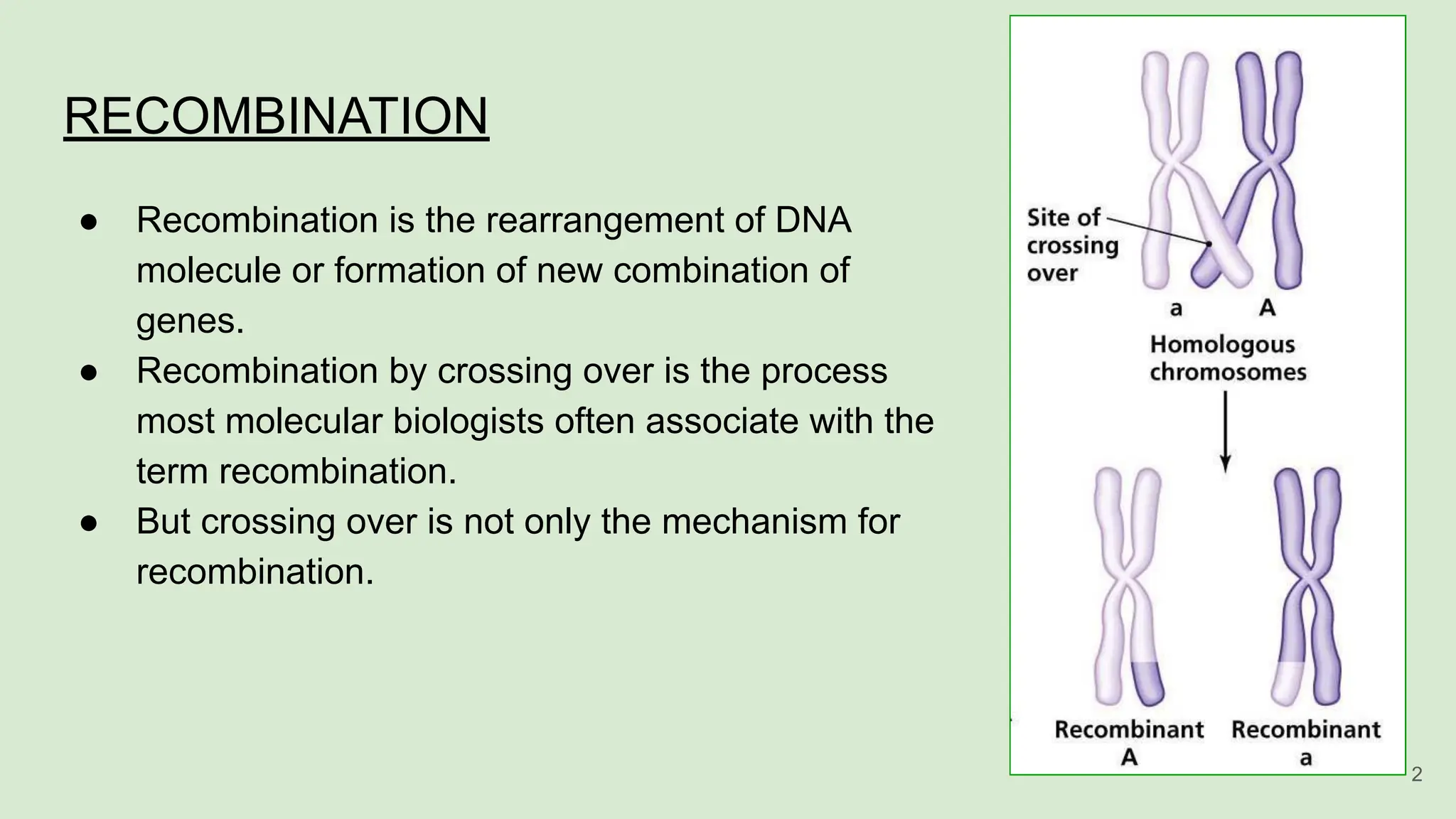 RECOMBINATION

● Recombination is the rearrangement of DNA molecule or formation of new combination of genes.
● Recombination by crossing over is the process most molecular biologists often associate with the term recombination.
● But crossing over is not only the mechanism for recombination.

Site of crossing over

a A

Homologous chromosomes

Recombinant A

Recombinant a

2